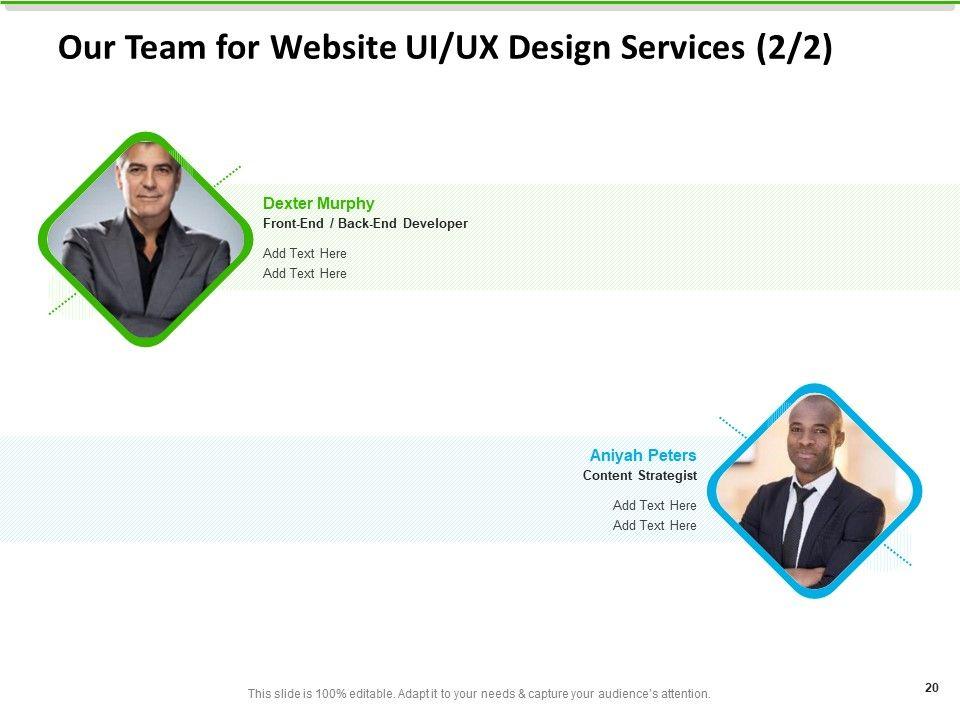 Our Team for Website UI/UX Design Services (2/2)

Dexter Murphy
Front-End / Back-End Developer
Add Text Here
Add Text Here

Aniyah Peters
Content Strategist
Add Text Here
Add Text Here

This slide is 100% editable. Adapt it to your needs & capture your audience's attention.

20